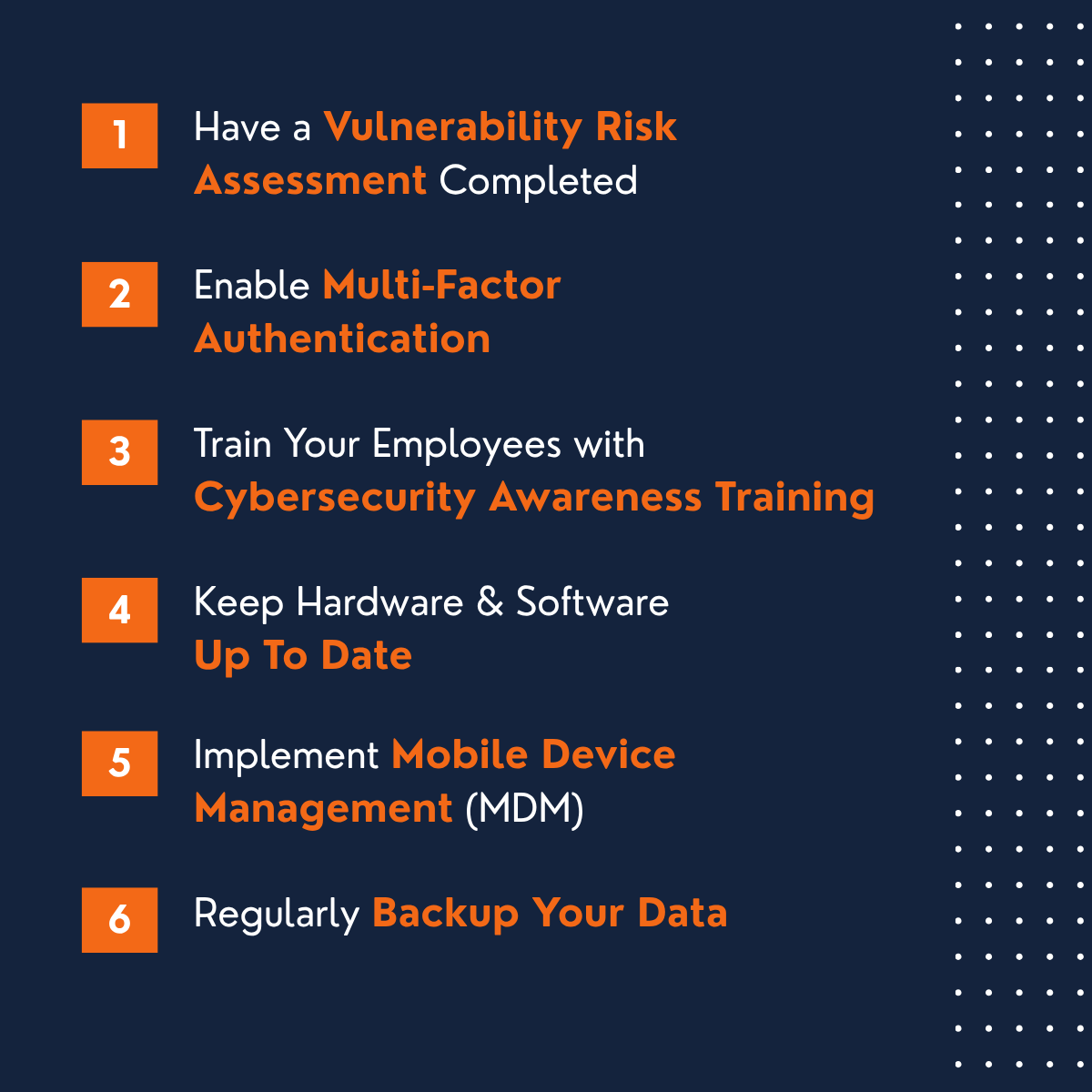 1 Have a Vulnerability Risk Assessment Completed

2 Enable Multi-Factor Authentication

3 Train Your Employees with Cybersecurity Awareness Training

4 Keep Hardware & Software Up To Date

5 Implement Mobile Device Management (MDM)

6 Regularly Backup Your Data